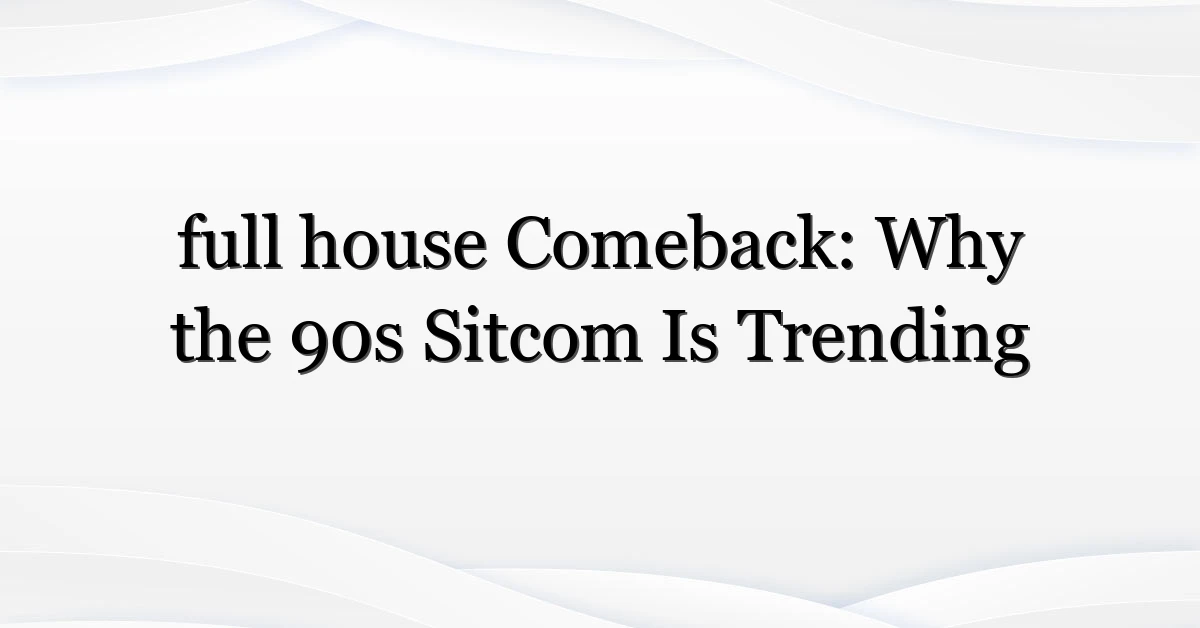 full house Comeback: Why the 90s Sitcom Is Trending